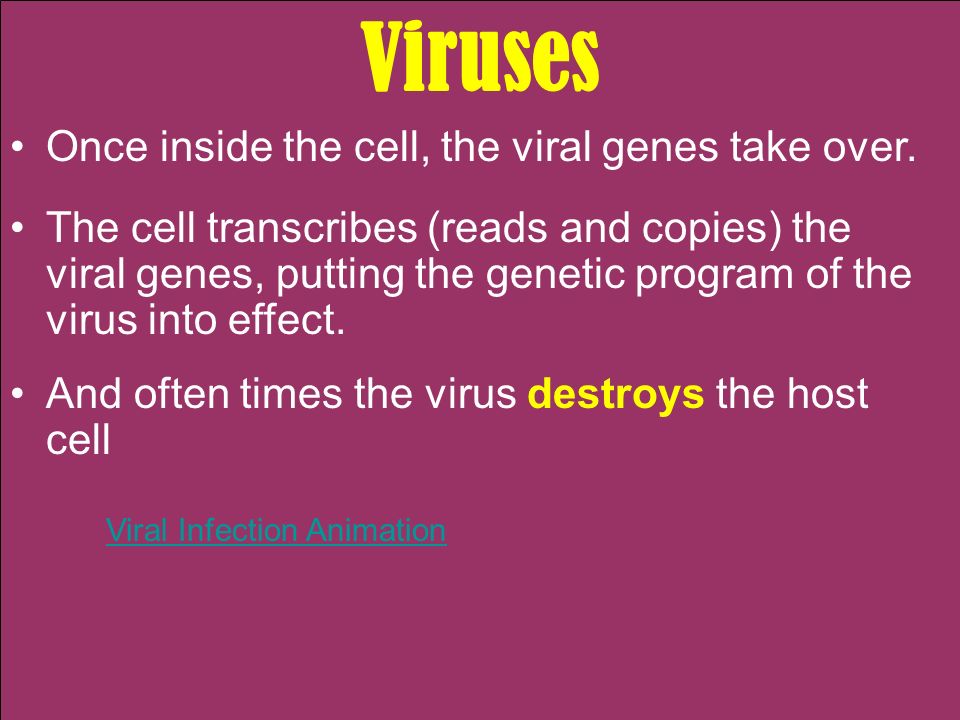 Viruses

• Once inside the cell, the viral genes take over.

• The cell transcribes (reads and copies) the viral genes, putting the genetic program of the virus into effect.

• And often times the virus destroys the host cell

Viral Infection Animation